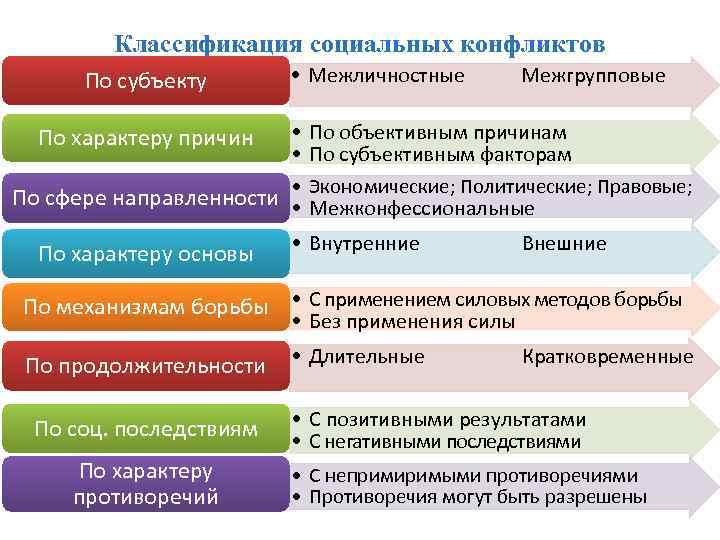 Классификация социальных конфликтов

По субъекту
• Межличностные Межгрупповые

По характеру причин
• По объективным причинам
• По субъективным факторам

По сфере направленности
• Экономические; Политические; Правовые;
• Межконфессиональные

По характеру основы
• Внутренние Внешние

По механизмам борьбы
• С применением силовых методов борьбы
• Без применения силы

По продолжительности
• Длительные Кратковременные

По соц. последствиям
• С позитивными результатами
• С негативными последствиями

По характеру противоречий
• С непримиримыми противоречиями
• Противоречия могут быть разрешены